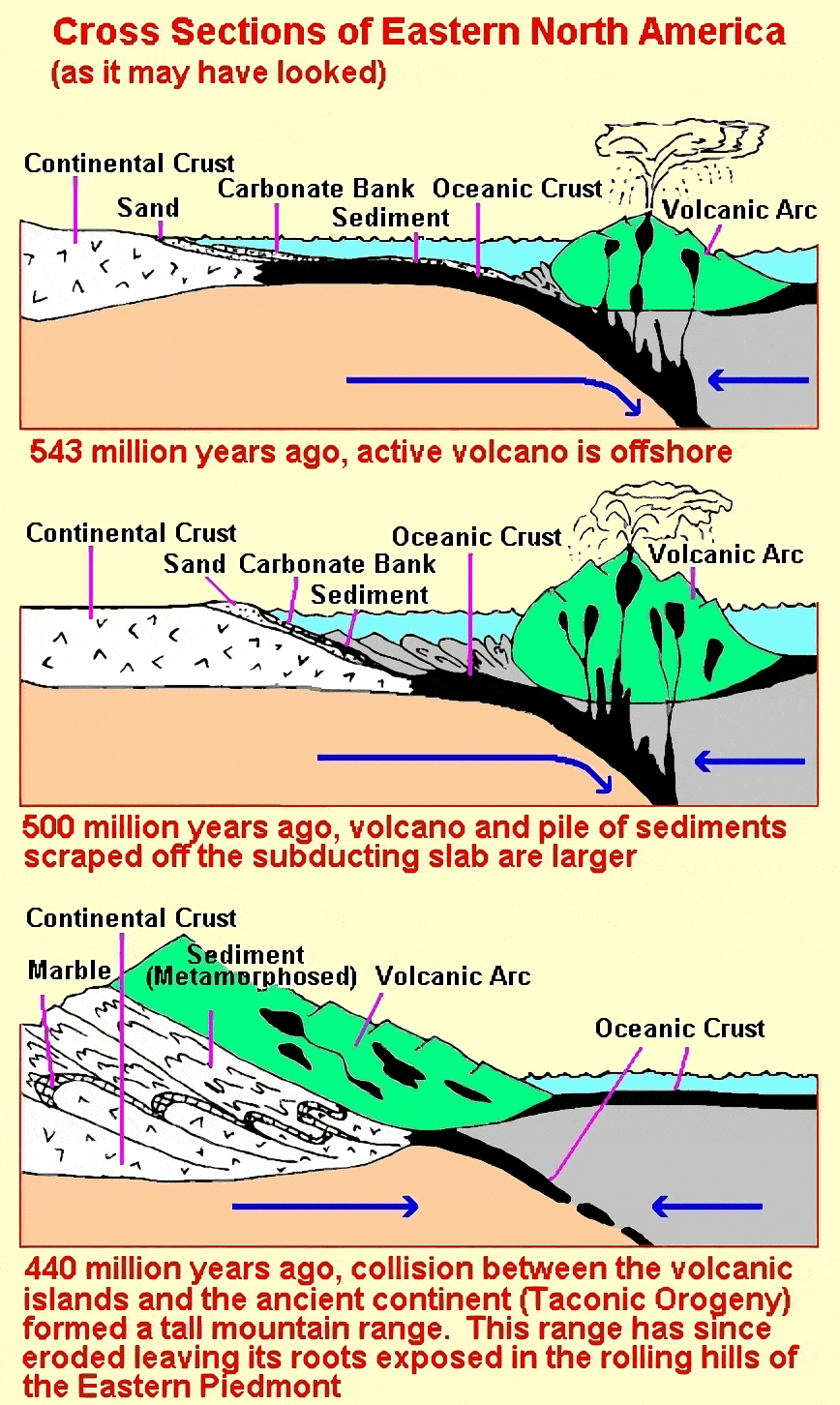 Cross Sections of Eastern North America
(as it may have looked)

Continental Crust
Sand
Carbonate Bank
Sediment
Oceanic Crust
Volcanic Arc

543 million years ago, active volcano is offshore

Continental Crust
Sand
Carbonate Bank
Sediment
Oceanic Crust
Volcanic Arc

500 million years ago, volcano and pile of sediments scraped off the subducting slab are larger

Continental Crust
Marble
Sediment (Metamorphosed)
Volcanic Arc
Oceanic Crust

440 million years ago, collision between the volcanic islands and the ancient continent (Taconic Orogeny) formed a tall mountain range. This range has since eroded leaving its roots exposed in the rolling hills of the Eastern Piedmont